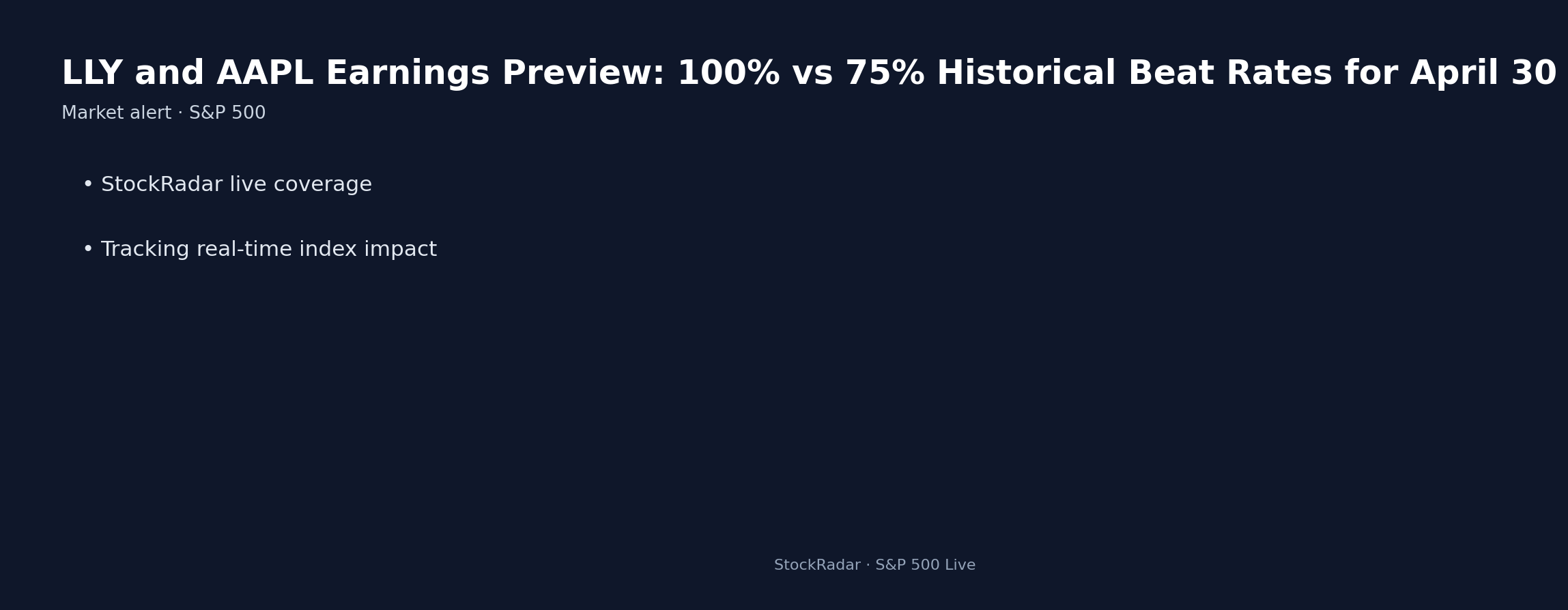 LLY and AAPL Earnings Preview: 100% vs 75% Historical Beat Rates for April 30

Market alert · S&P 500

• StockRadar live coverage

• Tracking real-time index impact

StockRadar · S&P 500 Live